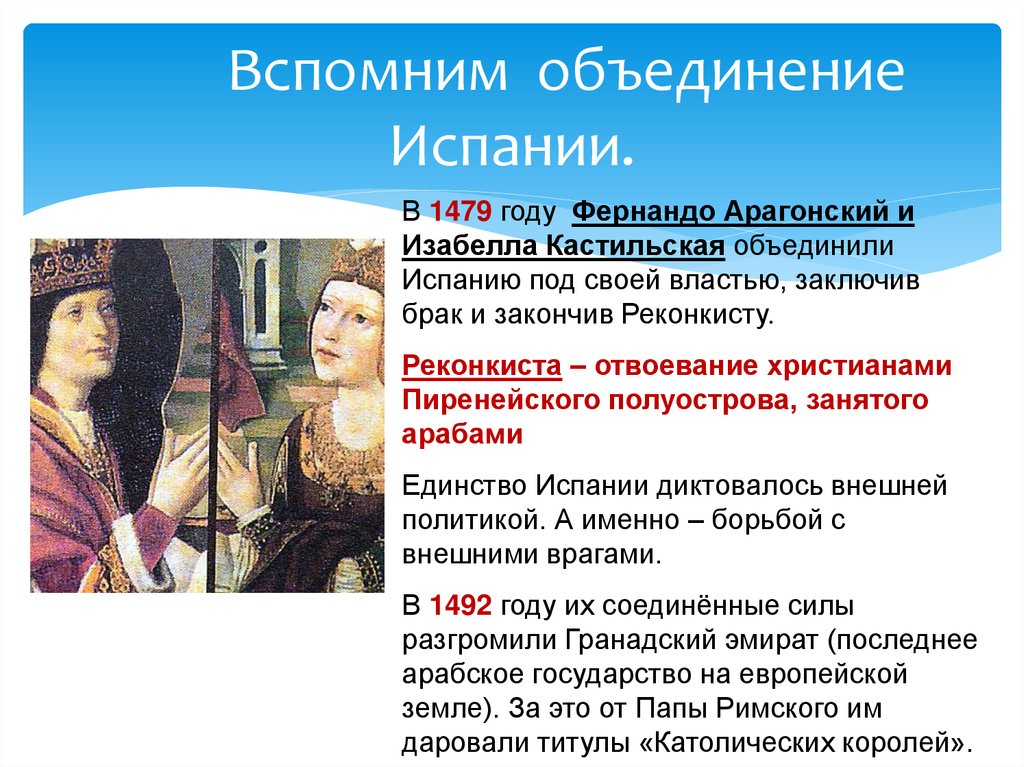 Вспомним объединение Испании.

В 1479 году Фернандо Арагонский и Изабелла Кастильская объединили Испанию под своей властью, заключив брак и закончив Реконкисту.

Реконкиста – отвоевание христианами Пиренейского полуострова, занятого арабами

Единство Испании диктовалось внешней политикой. А именно – борьбой с внешними врагами.

В 1492 году их соединённые силы разгромили Гранадский эмират (последнее арабское государство на европейской земле). За это от Папы Римского им даровали титулы «Католических королей».